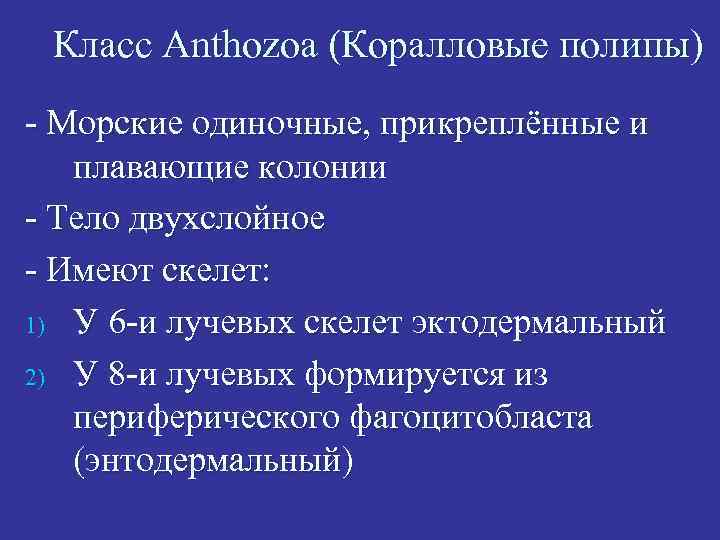 Класс Anthozoa (Коралловые полипы)

- Морские одиночные, прикреплённые и плавающие колонии

- Тело двухслойное

- Имеют скелет:

1) У 6-и лучевых скелет эктодермальный

2) У 8-и лучевых формируется из периферического фагоцитобласта (энтодермальный)